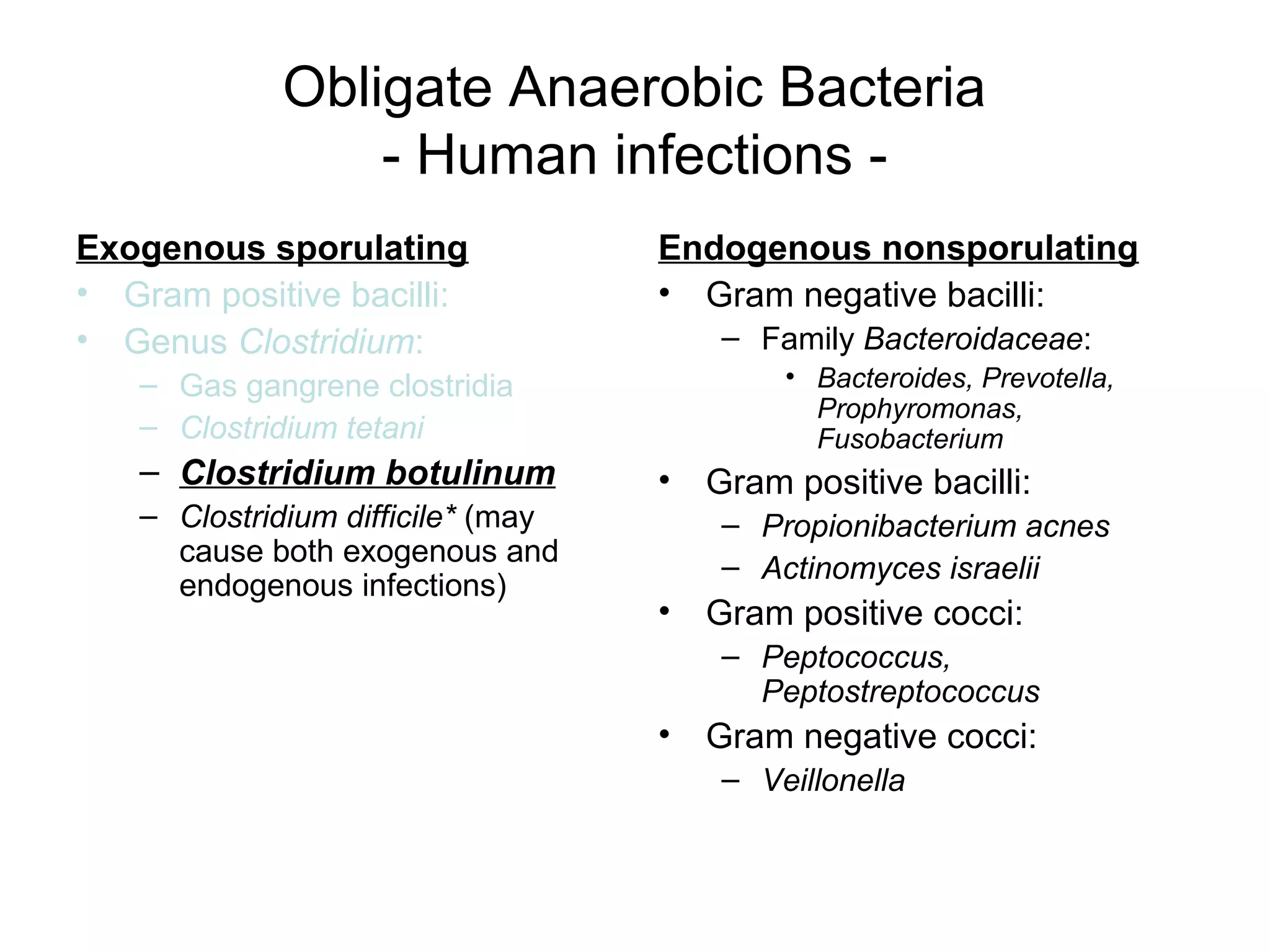 Obligate Anaerobic Bacteria
- Human infections -

Exogenous sporulating

• Gram positive bacilli:
• Genus Clostridium:
– Gas gangrene clostridia
– Clostridium tetani
– Clostridium botulinum
– Clostridium difficile* (may cause both exogenous and endogenous infections)

Endogenous nonsporulating

• Gram negative bacilli:
– Family Bacteroidaceae:
• Bacteroides, Prevotella, Prophyromonas, Fusobacterium
• Gram positive bacilli:
– Propionibacterium acnes
– Actinomyces israelii
• Gram positive cocci:
– Peptococcus, Peptostreptococcus
• Gram negative cocci:
– Veillonella